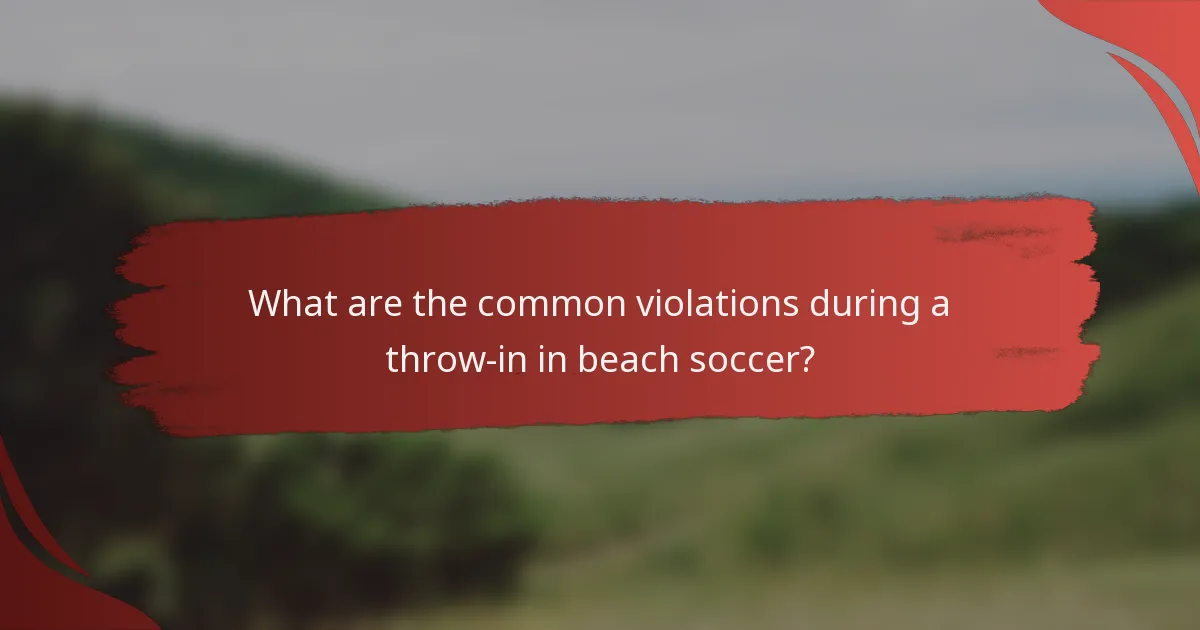 What are the common violations during a throw-in in beach soccer?